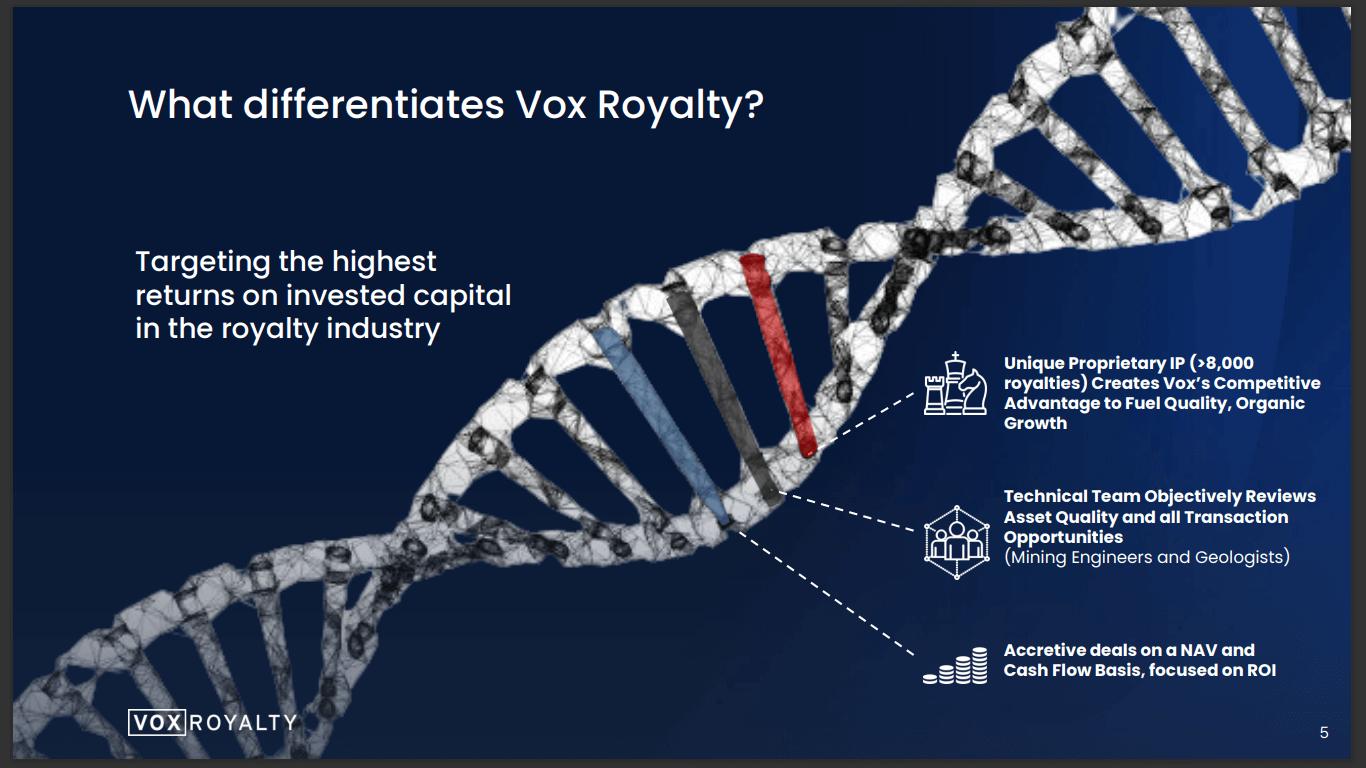 What differentiates Vox Royalty?

Targeting the highest returns on invested capital in the royalty industry

Unique Proprietary IP (>8,000 royalties) Creates Vox's Competitive Advantage to Fuel Quality, Organic Growth

Technical Team Objectively Reviews Asset Quality and all Transaction Opportunities
(Mining Engineers and Geologists)

Accretive deals on a NAV and Cash Flow Basis, focused on ROI

VOX ROYALTY

5